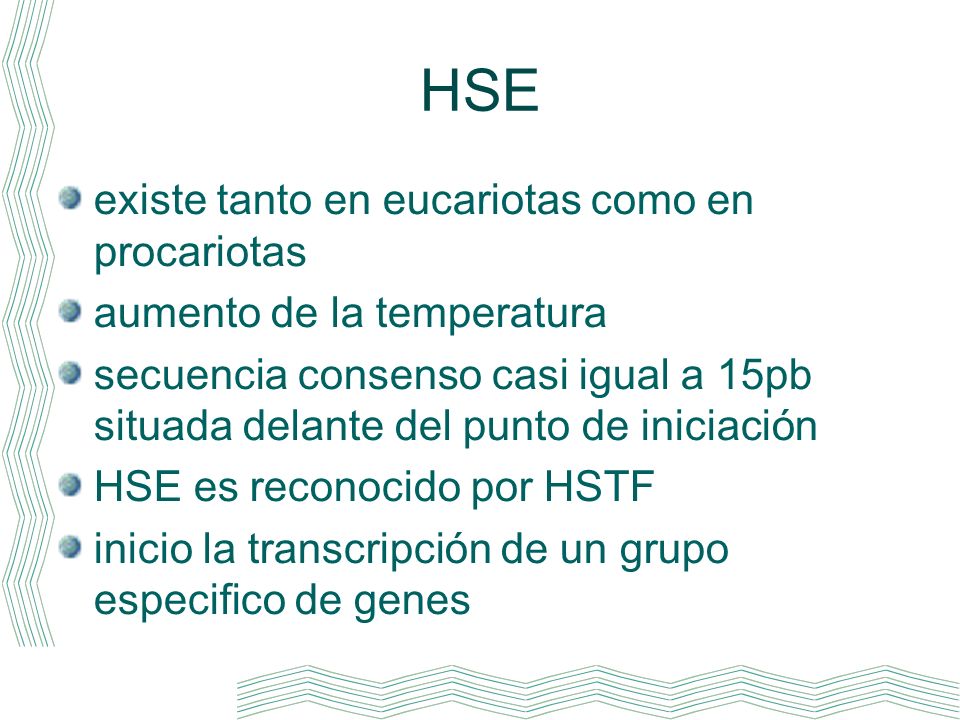 HSE

existe tanto en eucariotas como en procariotas

aumento de la temperatura

secuencia consenso casi igual a 15pb situada delante del punto de iniciación

HSE es reconocido por HSTF

inicio la transcripción de un grupo especifico de genes